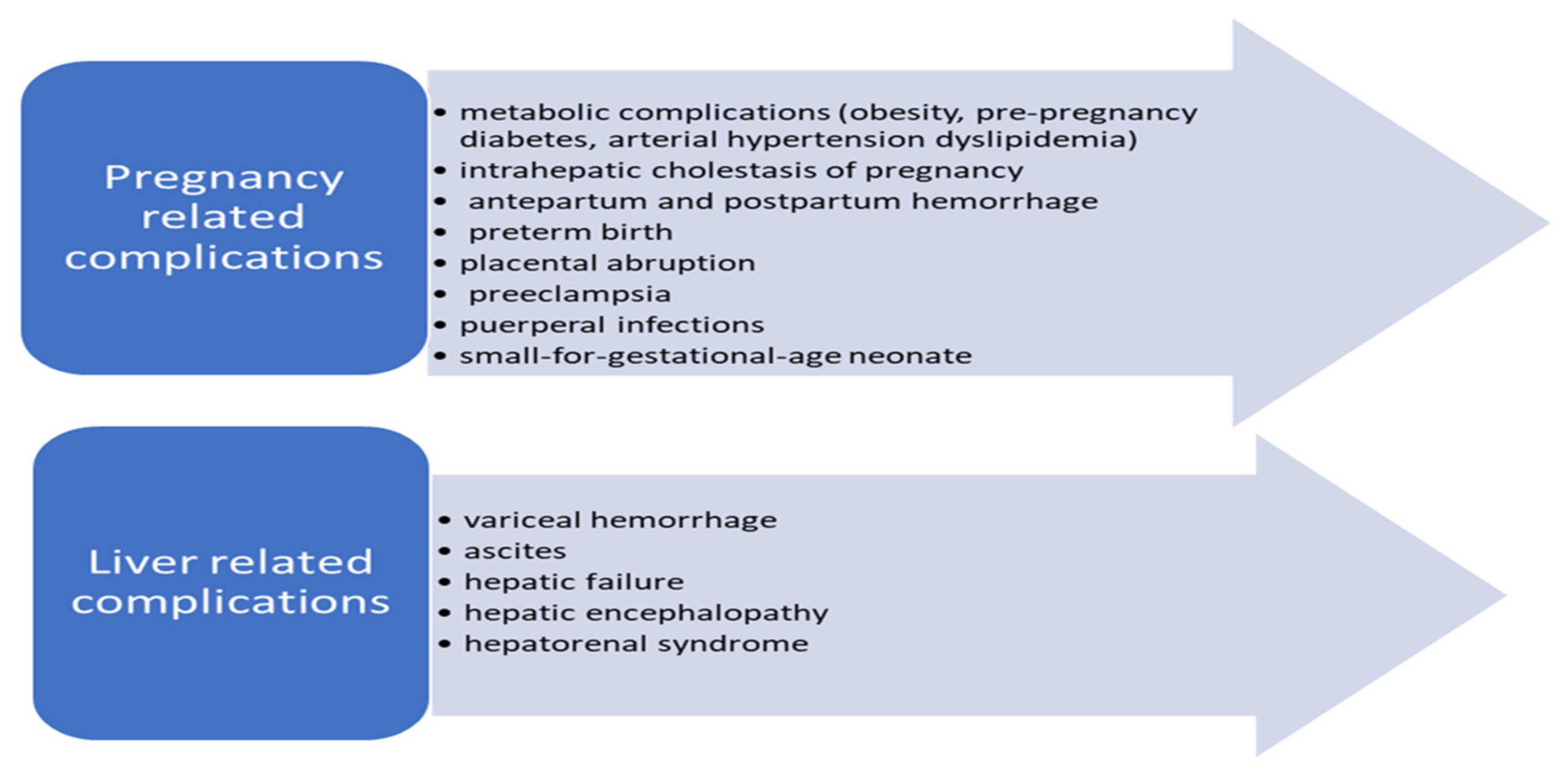 Pregnancy related complications

• metabolic complications (obesity, pre-pregnancy diabetes, arterial hypertension dyslipidemia)
• intrahepatic cholestasis of pregnancy
• antepartum and postpartum hemorrhage
• preterm birth
• placental abruption
• preeclampsia
• puerperal infections
• small-for-gestational-age neonate

Liver related complications

• variceal hemorrhage
• ascites
• hepatic failure
• hepatic encephalopathy
• hepatorenal syndrome